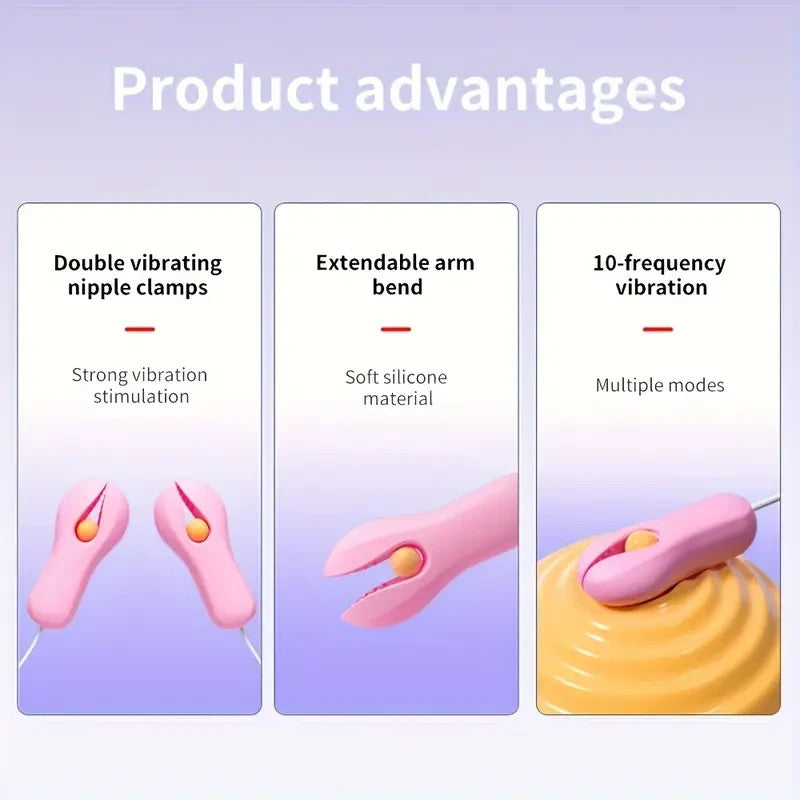 Product advantages

Double vibrating nipple clamps

Strong vibration stimulation

Extendable arm bend

Soft silicone material

10-frequency vibration

Multiple modes